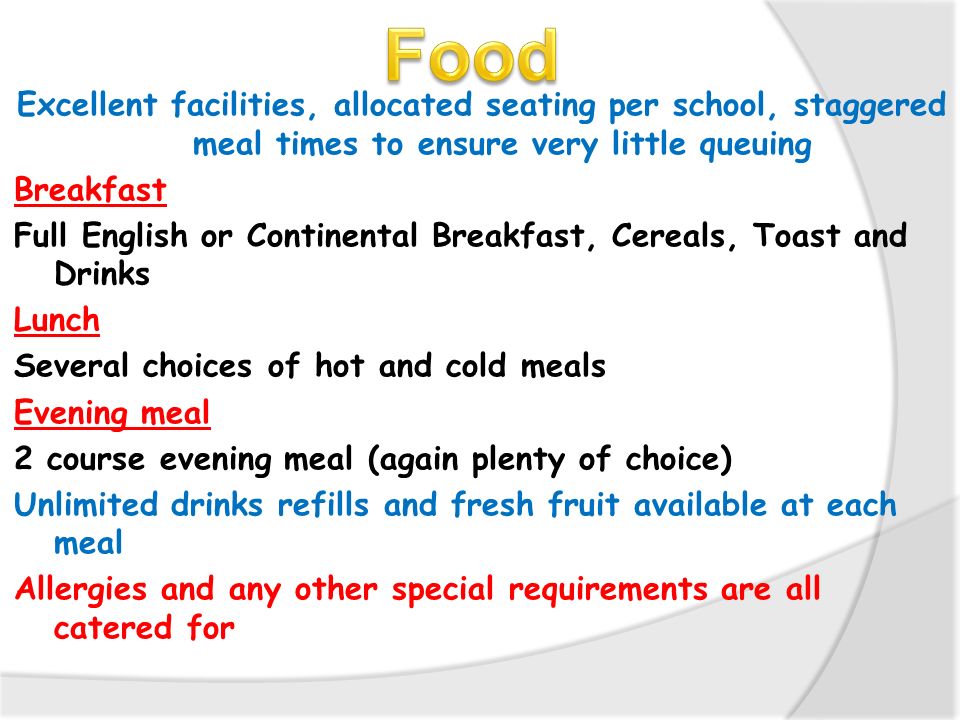 Food

Excellent facilities, allocated seating per school, staggered meal times to ensure very little queuing

Breakfast

Full English or Continental Breakfast, Cereals, Toast and Drinks

Lunch

Several choices of hot and cold meals

Evening meal

2 course evening meal (again plenty of choice)

Unlimited drinks refills and fresh fruit available at each meal

Allergies and any other special requirements are all catered for